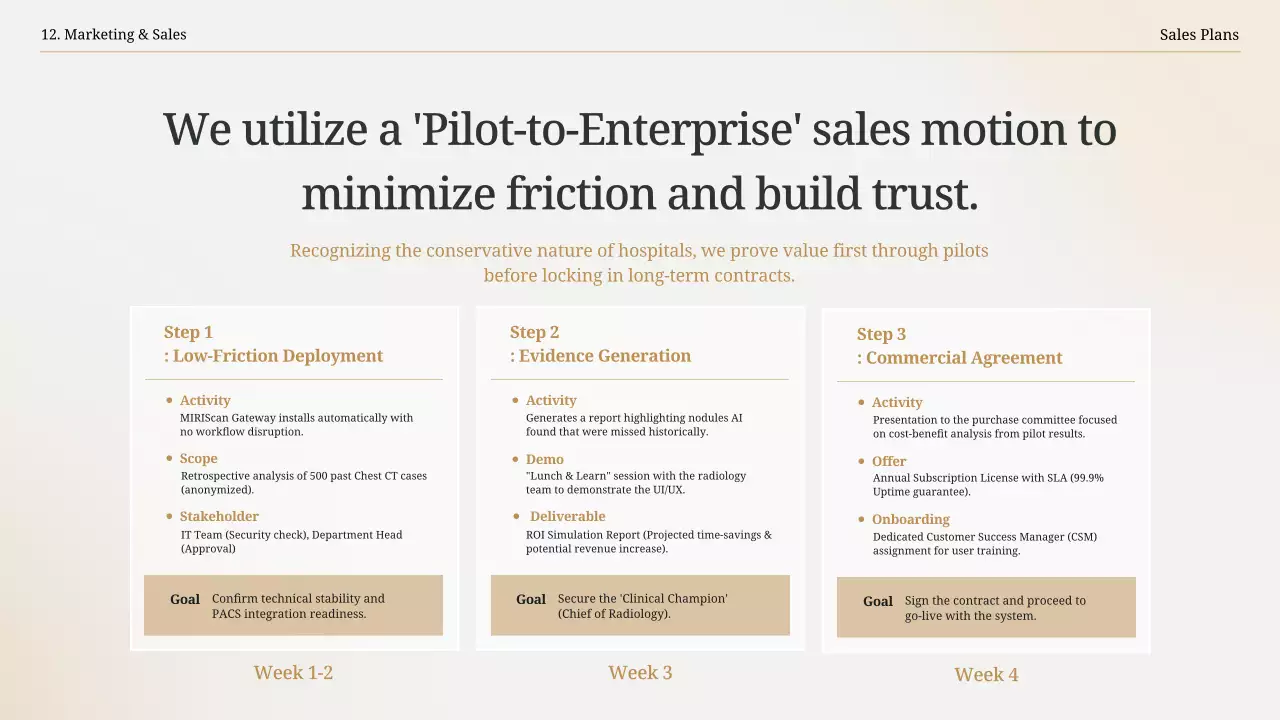 12. Marketing & Sales

Sales Plans

We utilize a 'Pilot-to-Enterprise' sales motion to minimize friction and build trust.

Recognizing the conservative nature of hospitals, we prove value first through pilots before locking in long-term contracts.

Step 1
: Low-Friction Deployment

• Activity
MIRIScan Gateway installs automatically with no workflow disruption.

• Scope
Retrospective analysis of 500 past Chest CT cases (anonymized).

• Stakeholder
IT Team (Security check), Department Head (Approval)

Goal Confirm technical stability and PACS integration readiness.

Week 1-2

Step 2
: Evidence Generation

• Activity
Generates a report highlighting nodules AI found that were missed historically.

• Demo
"Lunch & Learn" session with the radiology team to demonstrate the UI/UX.

• Deliverable
ROI Simulation Report (Projected time-savings & potential revenue increase).

Goal Secure the 'Clinical Champion' (Chief of Radiology).

Week 3

Step 3
: Commercial Agreement

• Activity
Presentation to the purchase committee focused on cost-benefit analysis from pilot results.

• Offer
Annual Subscription License with SLA (99.9% Uptime guarantee).

• Onboarding
Dedicated Customer Success Manager (CSM) assignment for user training.

Goal Sign the contract and proceed to go-live with the system.

Week 4